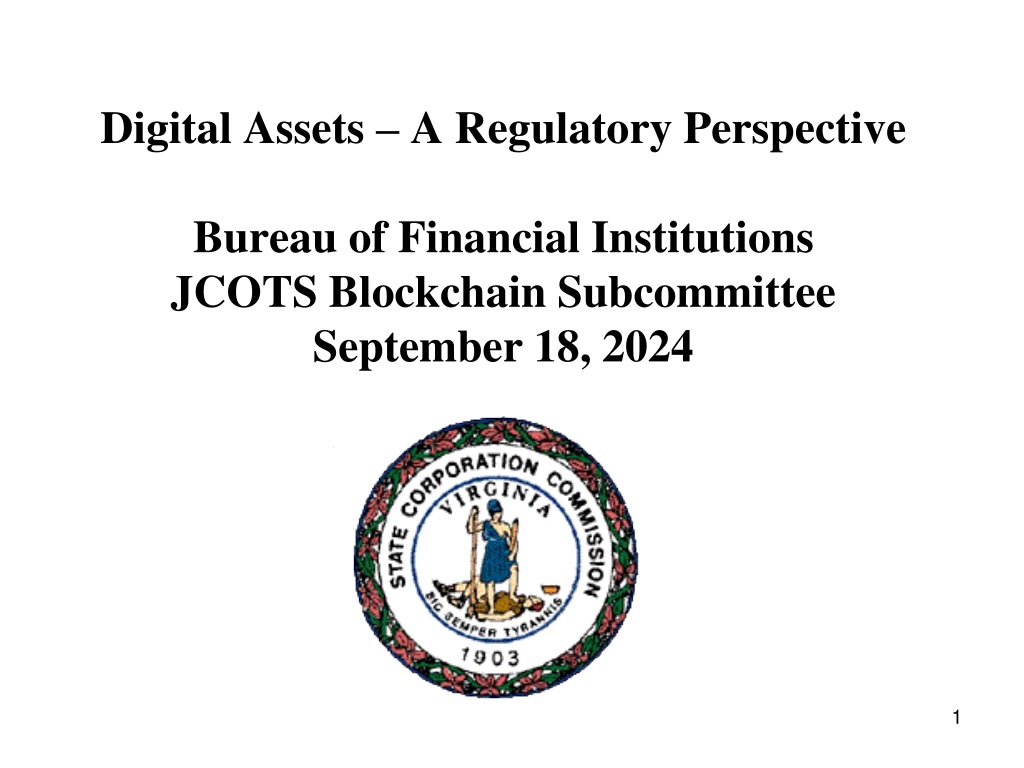 Digital Assets – A Regulatory Perspective

Bureau of Financial Institutions
JCOTS Blockchain Subcommittee
September 18, 2024

STATE CORPORATION COMMISSION
VIRGINIA
SIC SEMPER TYRANNIS
1903

1